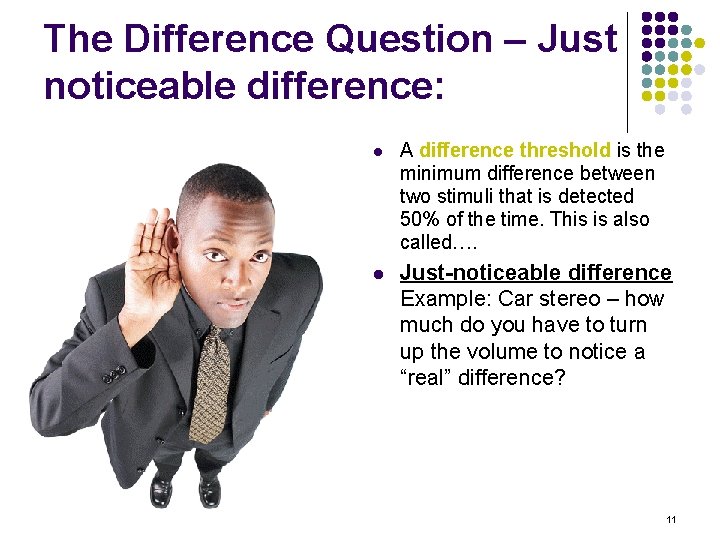 The Difference Question – Just noticeable difference:

- A difference threshold is the minimum difference between two stimuli that is detected 50% of the time. This is also called….
- Just-noticeable difference Example: Car stereo – how much do you have to turn up the volume to notice a "real" difference?

11